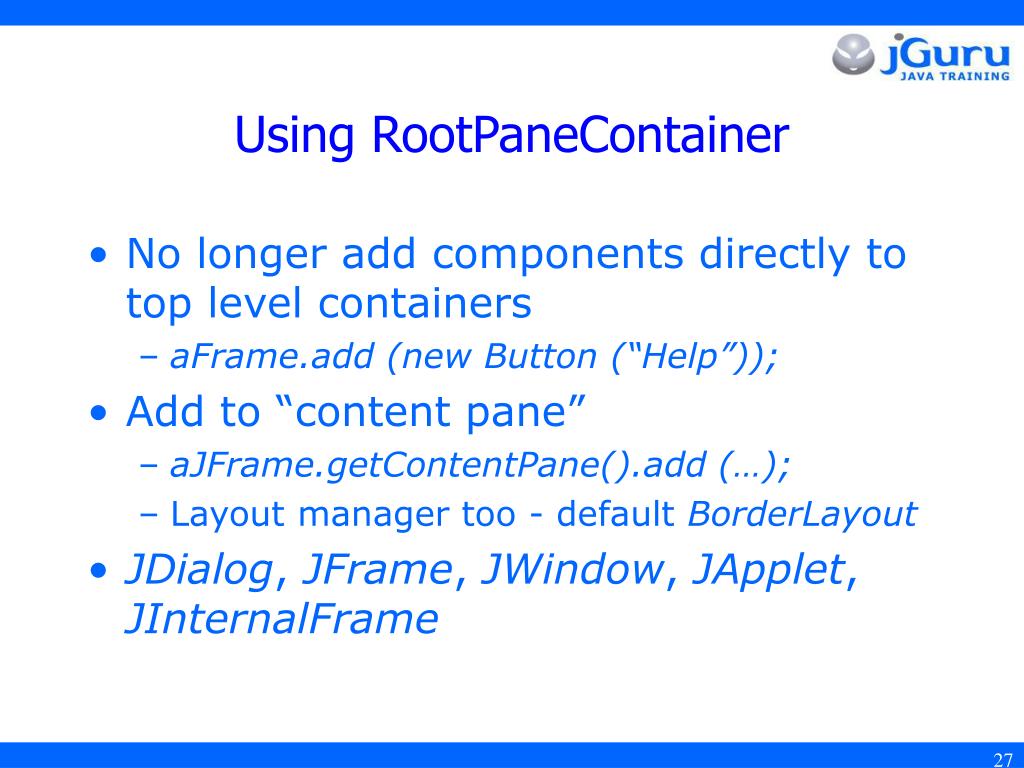 jGuru
JAVA TRAINING

Using RootPaneContainer

• No longer add components directly to top level containers
– aFrame.add (new Button (“Help”));
• Add to “content pane”
– aJFrame.getContentPane().add (…);
– Layout manager too - default BorderLayout
• JDialog, JFrame, JWindow, JApplet, JInternalFrame

27